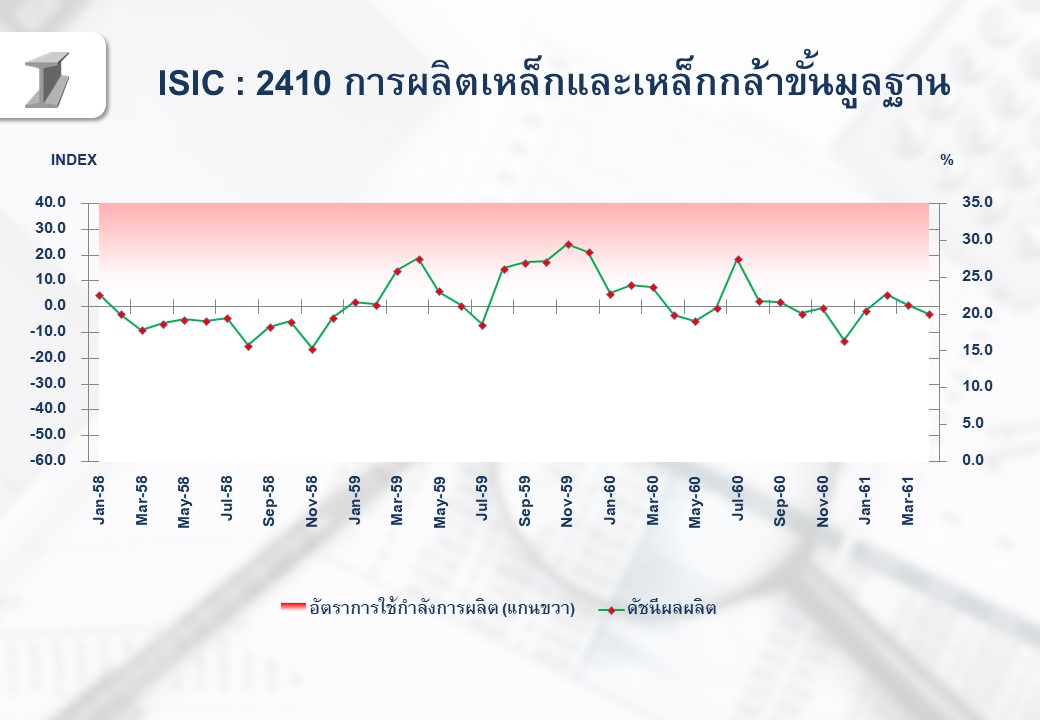 ISIC : 2410 การผลิตเหล็กและเหล็กกล้าขั้นมูลฐาน

INDEX

%

40.0
30.0
20.0
10.0
0.0
-10.0
-20.0
-30.0
-40.0
-50.0
-60.0

35.0
30.0
25.0
20.0
15.0
10.0
5.0
0.0

Jan-58
Mar-58
May-58
Jul-58
Sep-58
Nov-58
Jan-59
Mar-59
May-59
Jul-59
Sep-59
Nov-59
Jan-60
Mar-60
May-60
Jul-60
Sep-60
Nov-60
Jan-61
Mar-61

อัตราการใช้กำลังการผลิต (แกนขวา)
ดัชนีผลผลิต